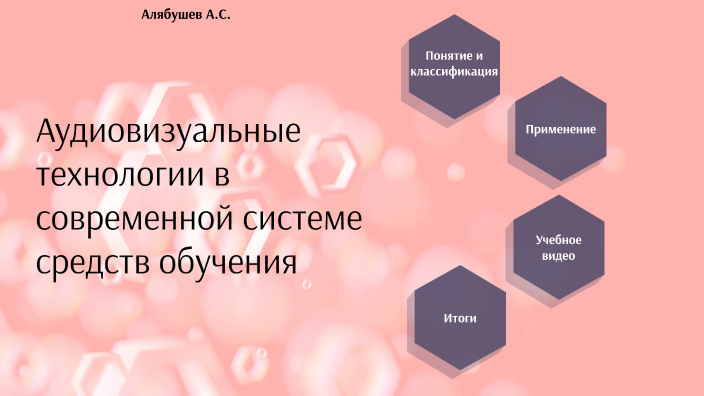 Алябушев А.С.

Аудиовизуальные технологии в современной системе средств обучения

Понятие и классификация

Применение

Учебное видео

Итоги